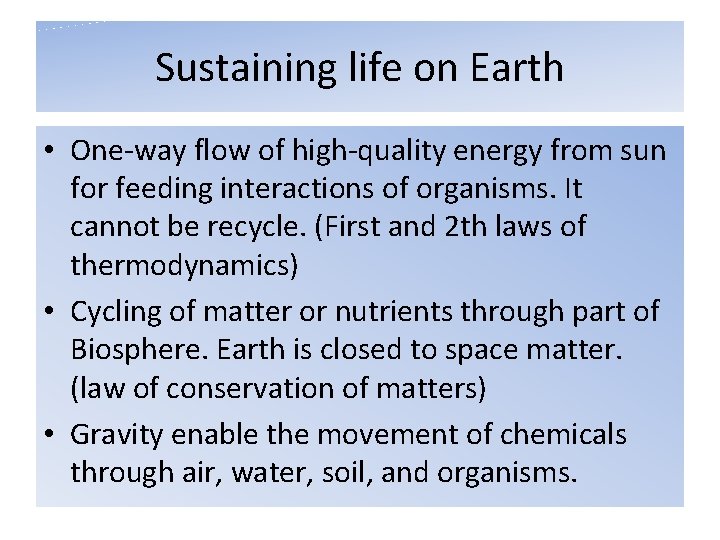 Sustaining life on Earth

• One-way flow of high-quality energy from sun for feeding interactions of organisms. It cannot be recycle. (First and 2th laws of thermodynamics)

• Cycling of matter or nutrients through part of Biosphere. Earth is closed to space matter. (law of conservation of matters)

• Gravity enable the movement of chemicals through air, water, soil, and organisms.